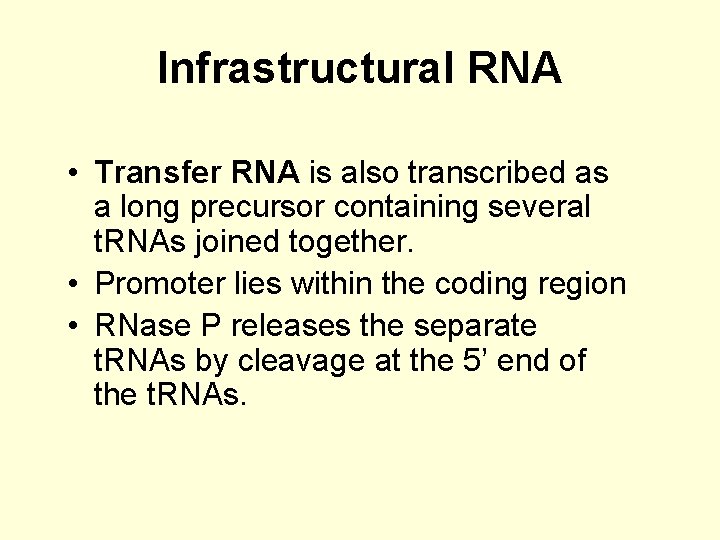 Infrastructural RNA

• Transfer RNA is also transcribed as a long precursor containing several tRNAs joined together.
• Promoter lies within the coding region
• RNase P releases the separate tRNAs by cleavage at the 5’ end of the tRNAs.